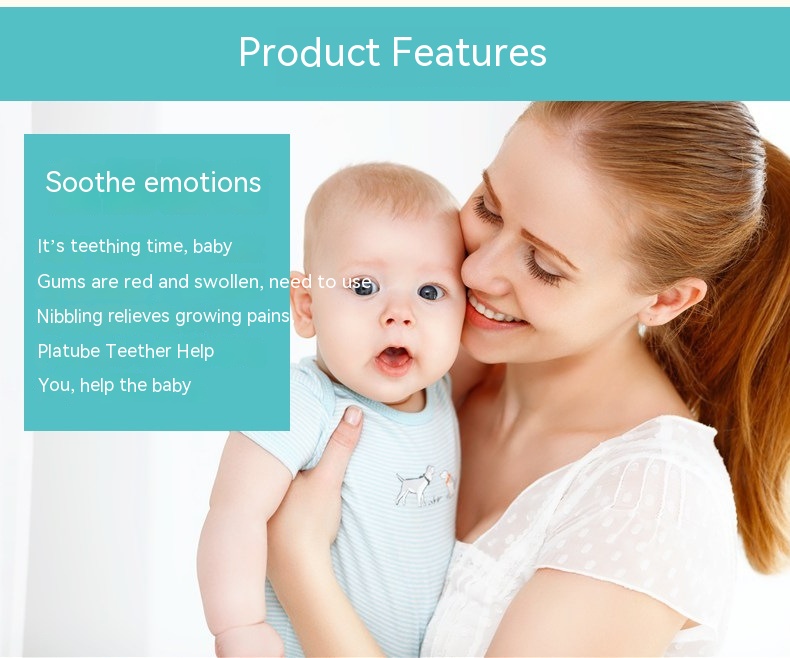 Product Features

Soothe emotions

It's teething time, baby

Gums are red and swollen, need to use

Nibbling relieves growing pains

Platube Teether Help

You, help the baby